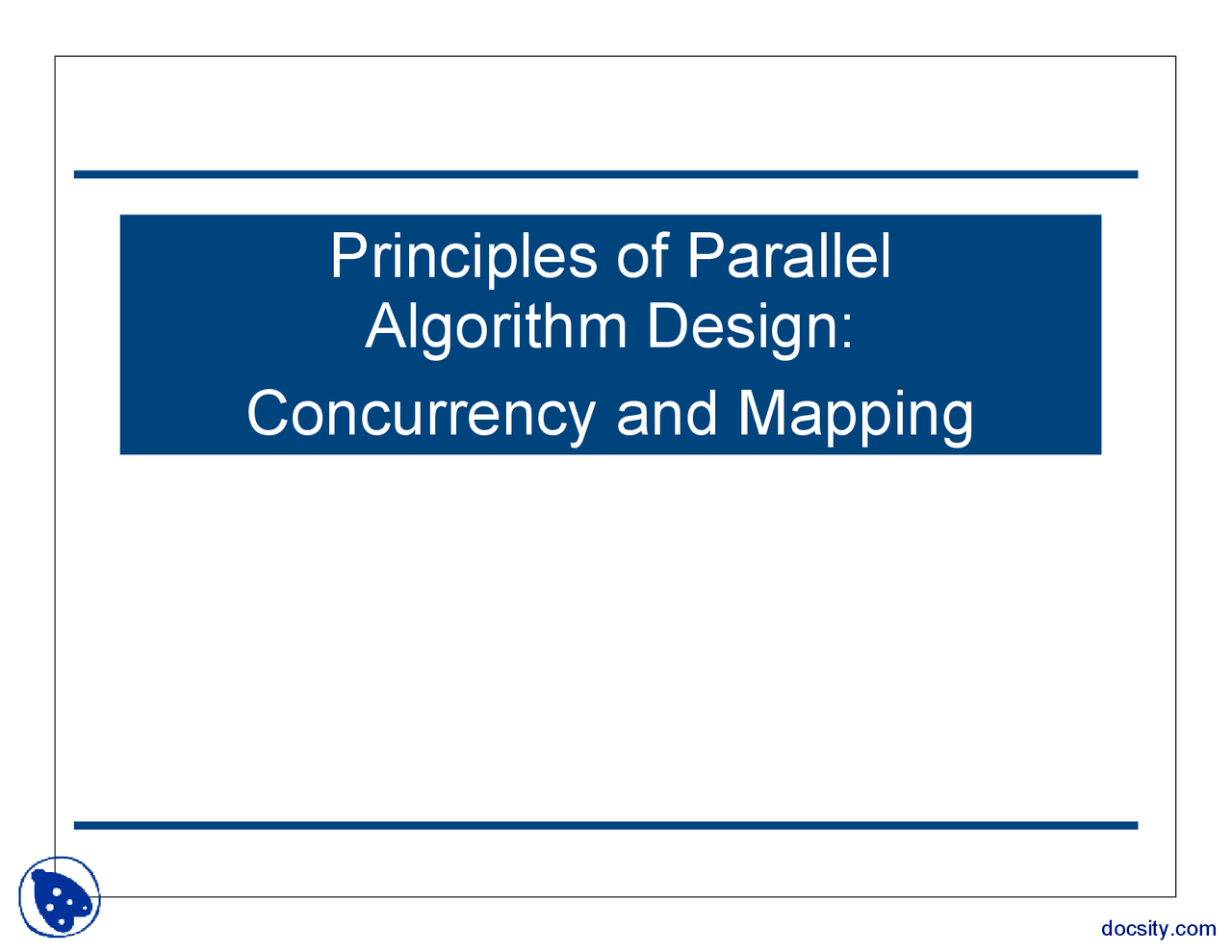 Principles of Parallel Algorithm Design:
Concurrency and Mapping

docsity.com